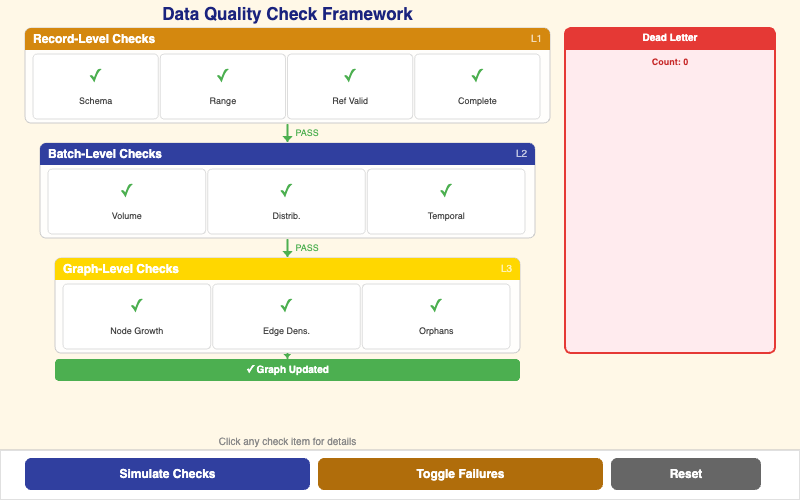 Data Quality Check Framework

Record-Level Checks L1

✓ Schema

✓ Range

✓ Ref Valid

✓ Complete

PASS

Batch-Level Checks L2

✓ Volume

✓ Distrib.

✓ Temporal

PASS

Graph-Level Checks L3

✓ Node Growth

✓ Edge Dens.

✓ Orphans

✓ Graph Updated

Dead Letter

Count: 0

Click any check item for details

Simulate Checks

Toggle Failures

Reset